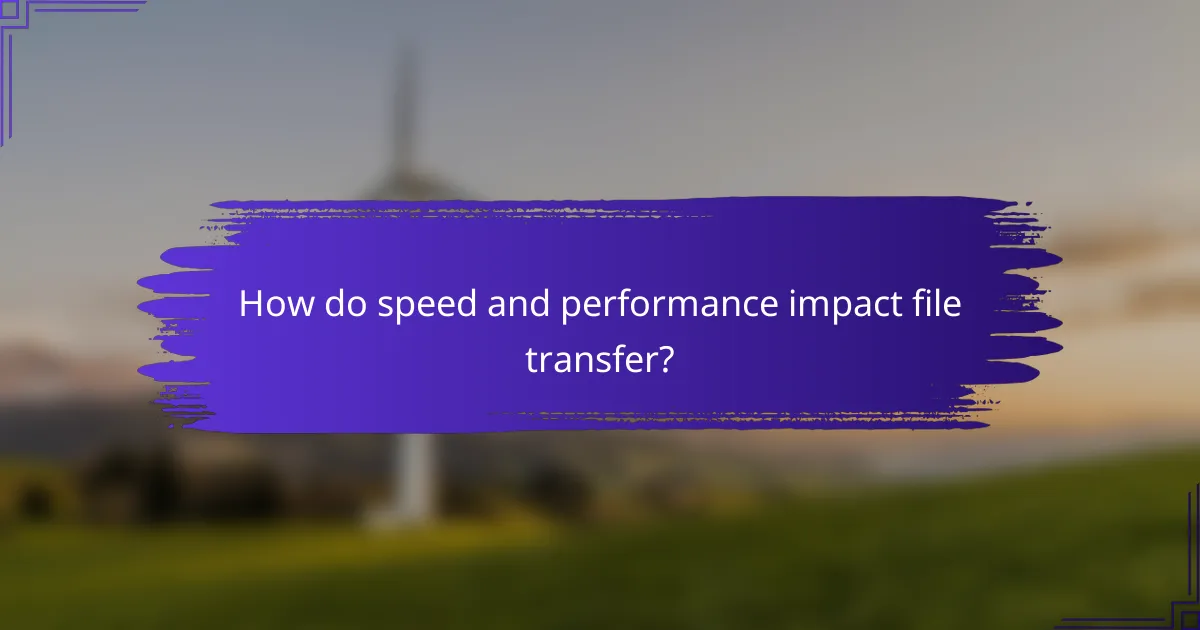 How do speed and performance impact file transfer?